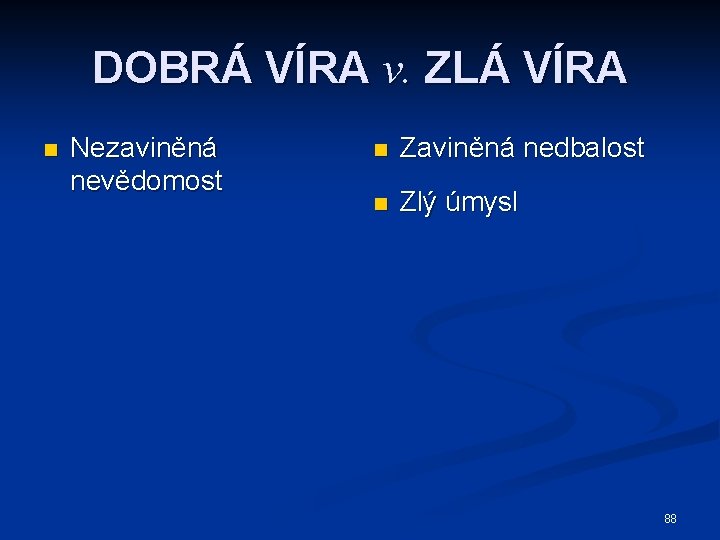 DOBRÁ VÍRA v. ZLÁ VÍRA

Nezaviněná nevědomost

Zaviněná nedbalost

Zlý úmysl

88